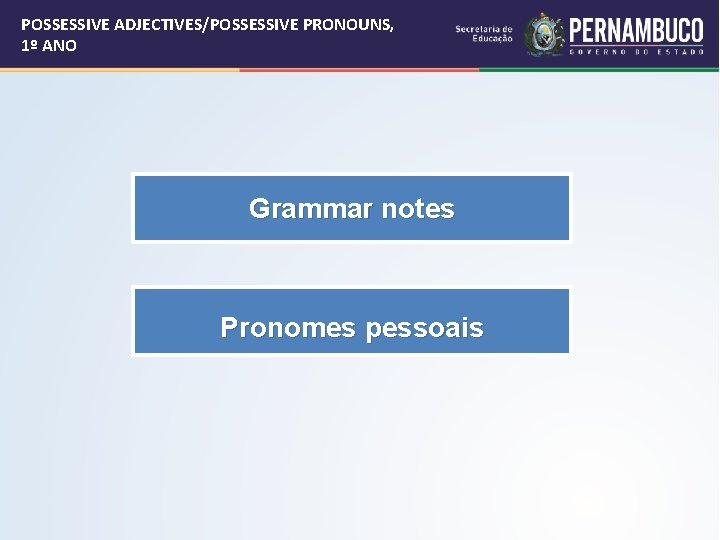 POSSESSIVE ADJECTIVES/POSSESSIVE PRONOUNS, 1º ANO

Secretaria de Educação

PERNAMBUCO
GOVERNO DO ESTADO

Grammar notes

Pronomes pessoais